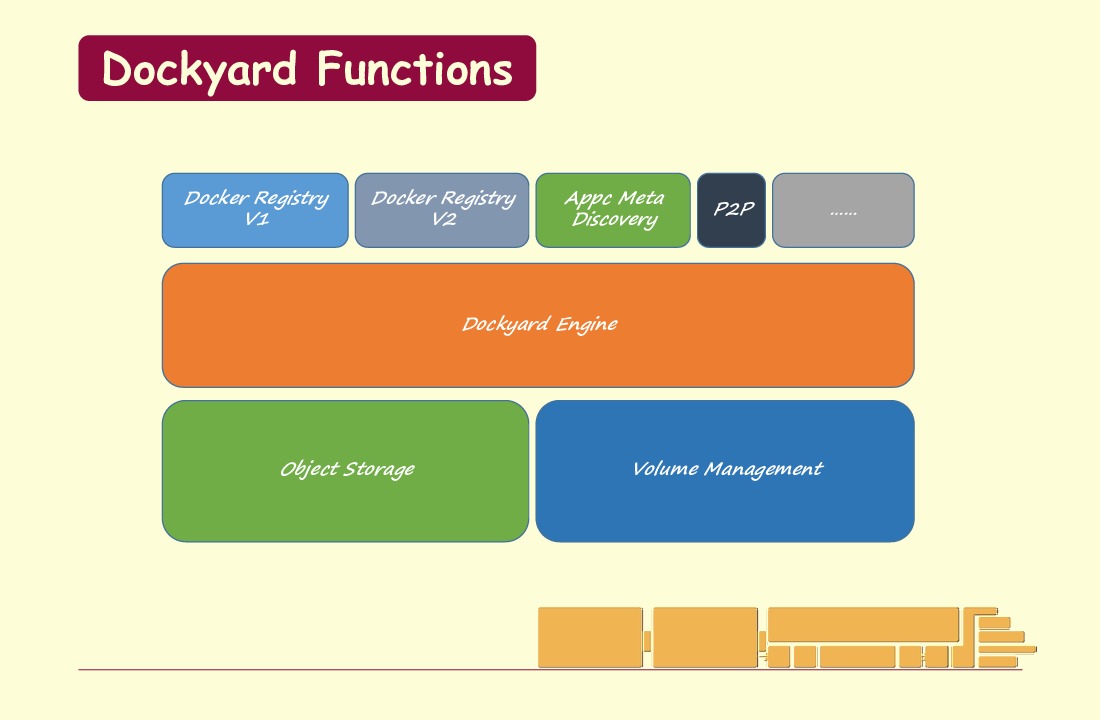 Dockyard Functions

Docker Registry V1

Docker Registry V2

Appc Meta Discovery

P2P

......

Dockyard Engine

Object Storage

Volume Management